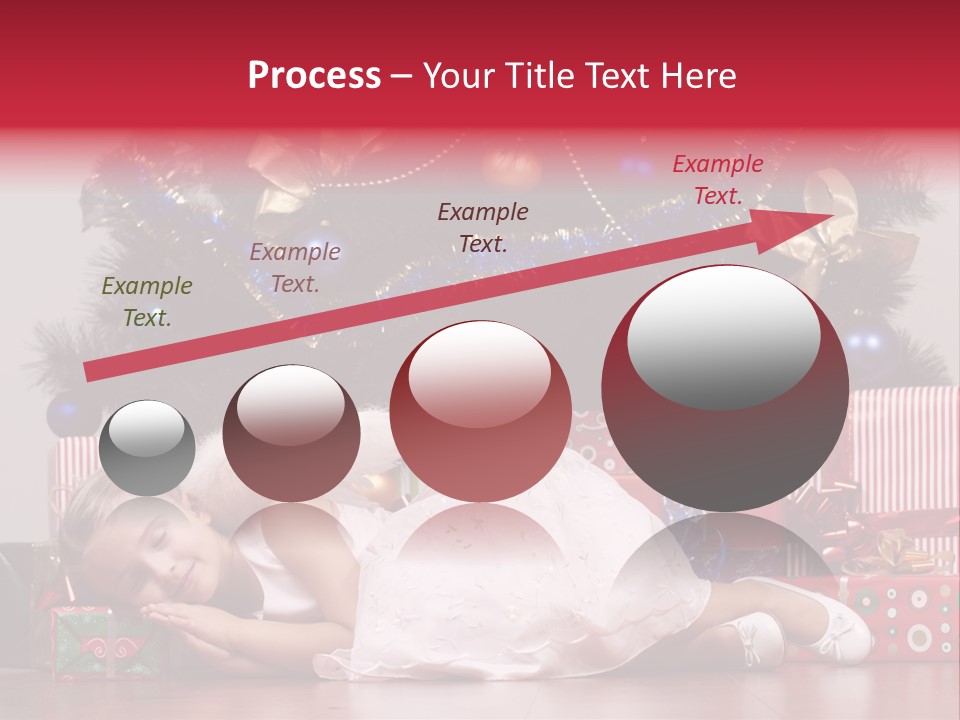 Process – Your Title Text Here

Example Text.

Example Text.

Example Text.

Example Text.